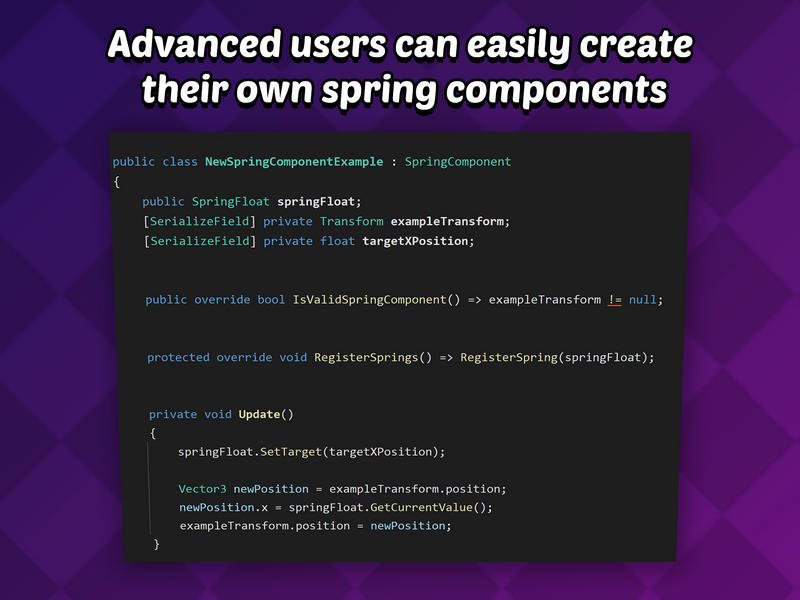 Advanced users can easily create their own spring components

public class NewSpringComponentExample : SpringComponent
{
public SpringFloat springFloat;
[SerializeField] private Transform exampleTransform;
[SerializeField] private float targetXPosition;

public override bool IsValidSpringComponent() => exampleTransform != null;

protected override void RegisterSprings() => RegisterSpring(springFloat);

private void Update()
{
springFloat.SetTarget(targetXPosition);

Vector3 newPosition = exampleTransform.position;
newPosition.x = springFloat.GetCurrentValue();
exampleTransform.position = newPosition;
}